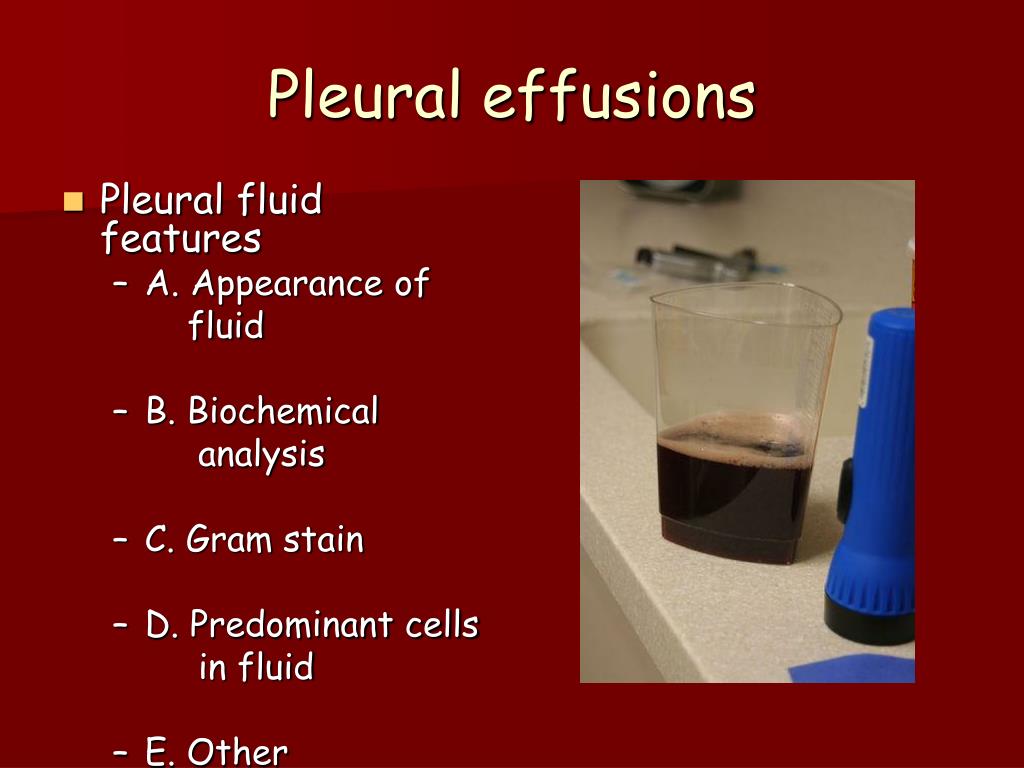 Pleural effusions

Pleural fluid features

– A. Appearance of fluid

– B. Biochemical analysis

– C. Gram stain

– D. Predominant cells in fluid

– E. Other